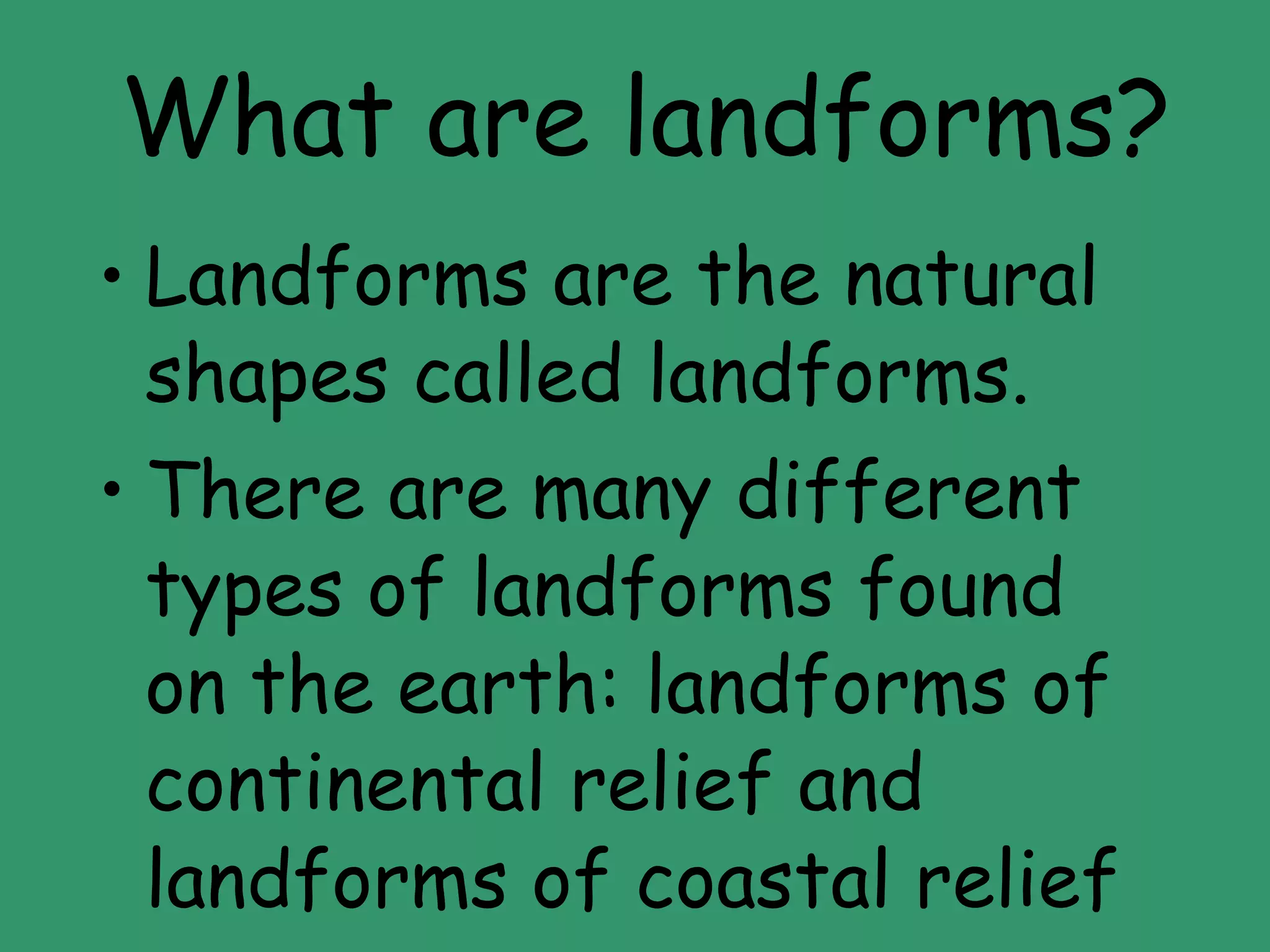 What are landforms?

• Landforms are the natural shapes called landforms.

• There are many different types of landforms found on the earth: landforms of continental relief and landforms of coastal relief